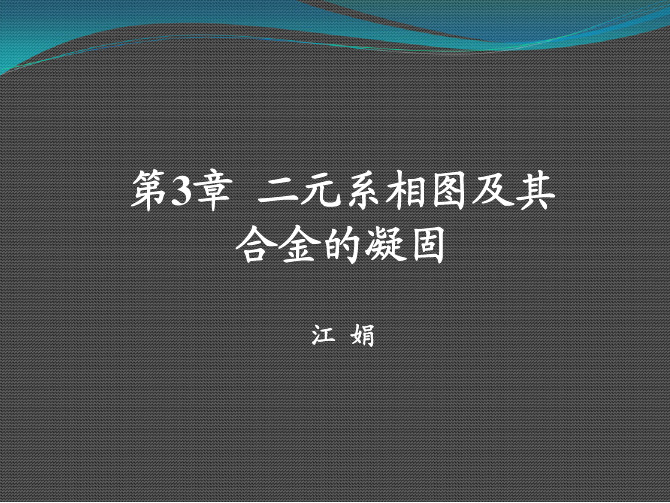 第3章 二元系相图及其合金的凝固

江 娟